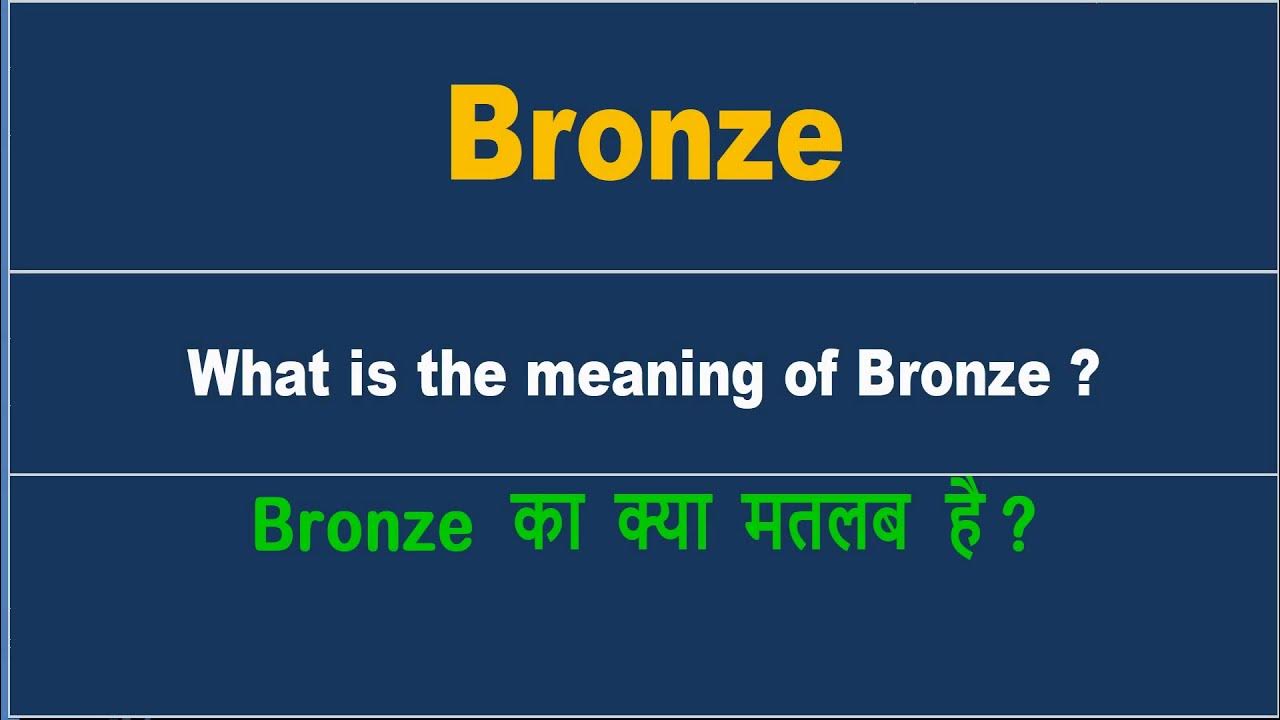 Bronze

What is the meaning of Bronze ?

Bronze का क्या मतलब है ?